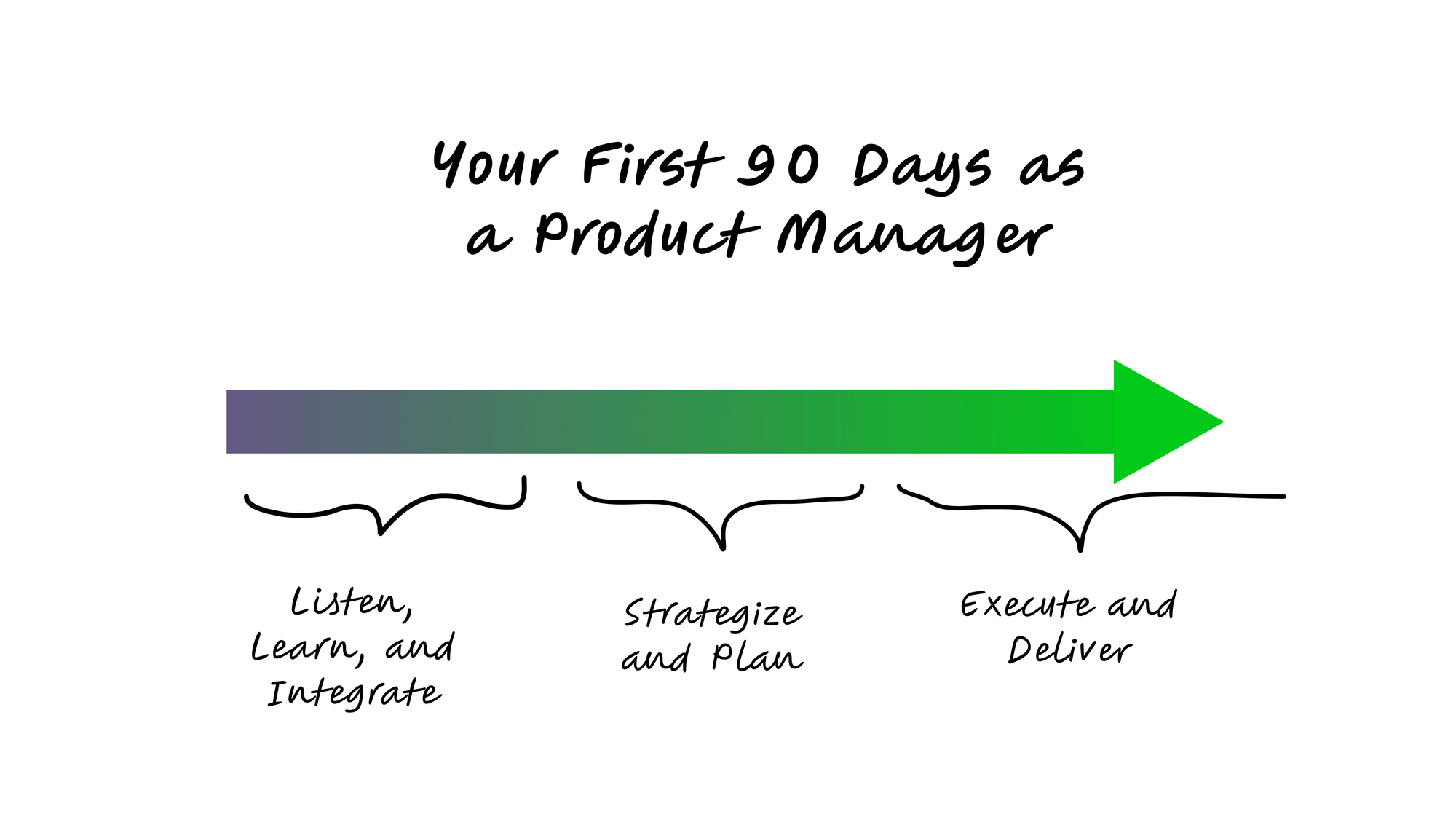 Your First 90 Days as a Product Manager

Listen, Learn, and Integrate

Strategize and Plan

Execute and Deliver